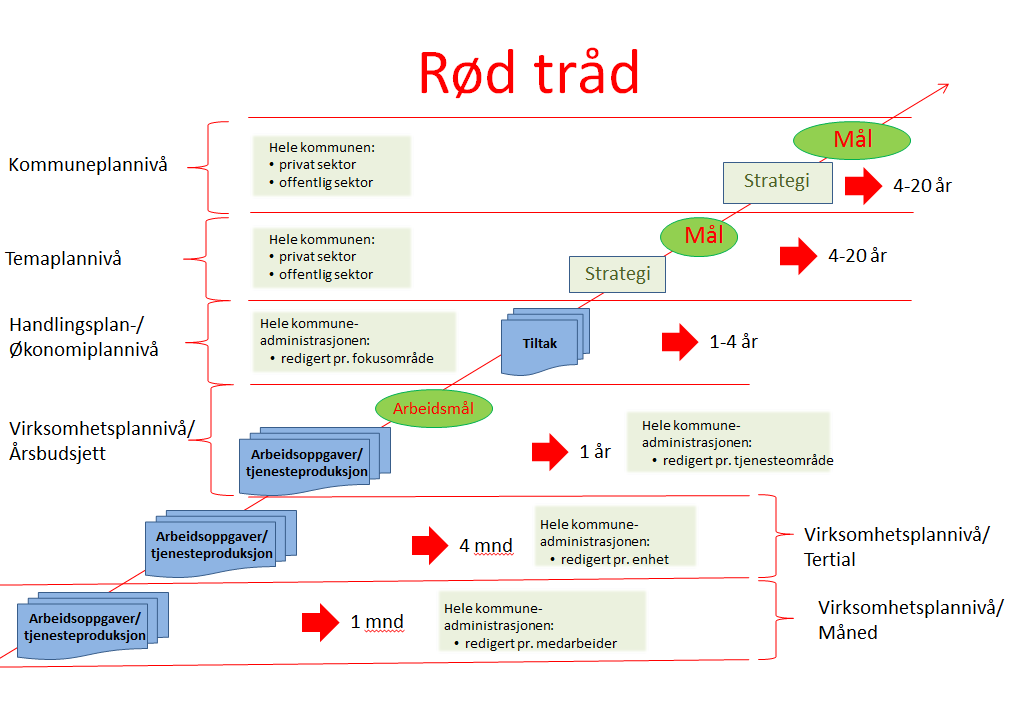 Rød tråd

Kommuneplannivå

Hele kommunen:
• privat sektor
• offentlig sektor

Mål

Strategi

4-20 år

Temaplannivå

Hele kommunen:
• privat sektor
• offentlig sektor

Mål

Strategi

4-20 år

Handlingsplan-/ Økonomiplannivå

Hele kommune-administrasjonen:
• redigert pr. fokusområde

Tiltak

1-4 år

Virksomhetsplannivå/ Årsbudsjett

Arbeidsmål

Arbeidsoppgaver/ tjenesteproduksjon

1 år

Hele kommune-administrasjonen:
• redigert pr. tjenesteområde

Arbeidsoppgaver/ tjenesteproduksjon

4 mnd

Hele kommune-administrasjonen:
• redigert pr. enhet

Virksomhetsplannivå/ Tertial

Arbeidsoppgaver/ tjenesteproduksjon

1 mnd

Hele kommune-administrasjonen:
• redigert pr. medarbeider

Virksomhetsplannivå/ Måned